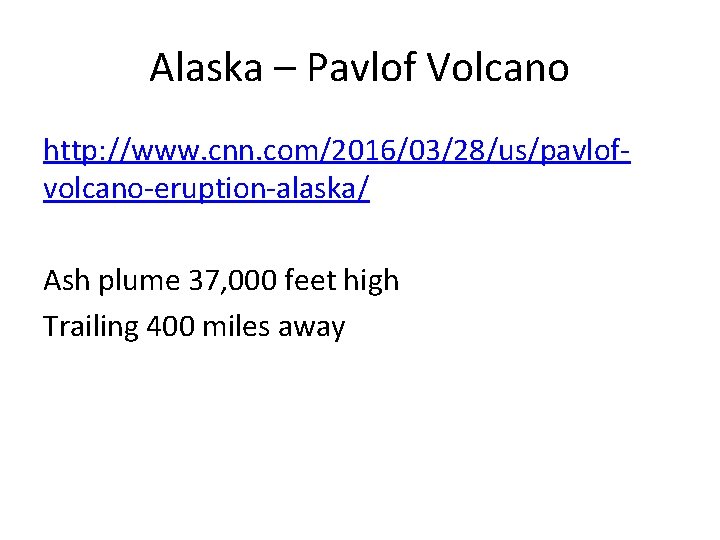 Alaska – Pavlof Volcano

http://www.cnn.com/2016/03/28/us/pavlof-volcano-eruption-alaska/

Ash plume 37,000 feet high
Trailing 400 miles away